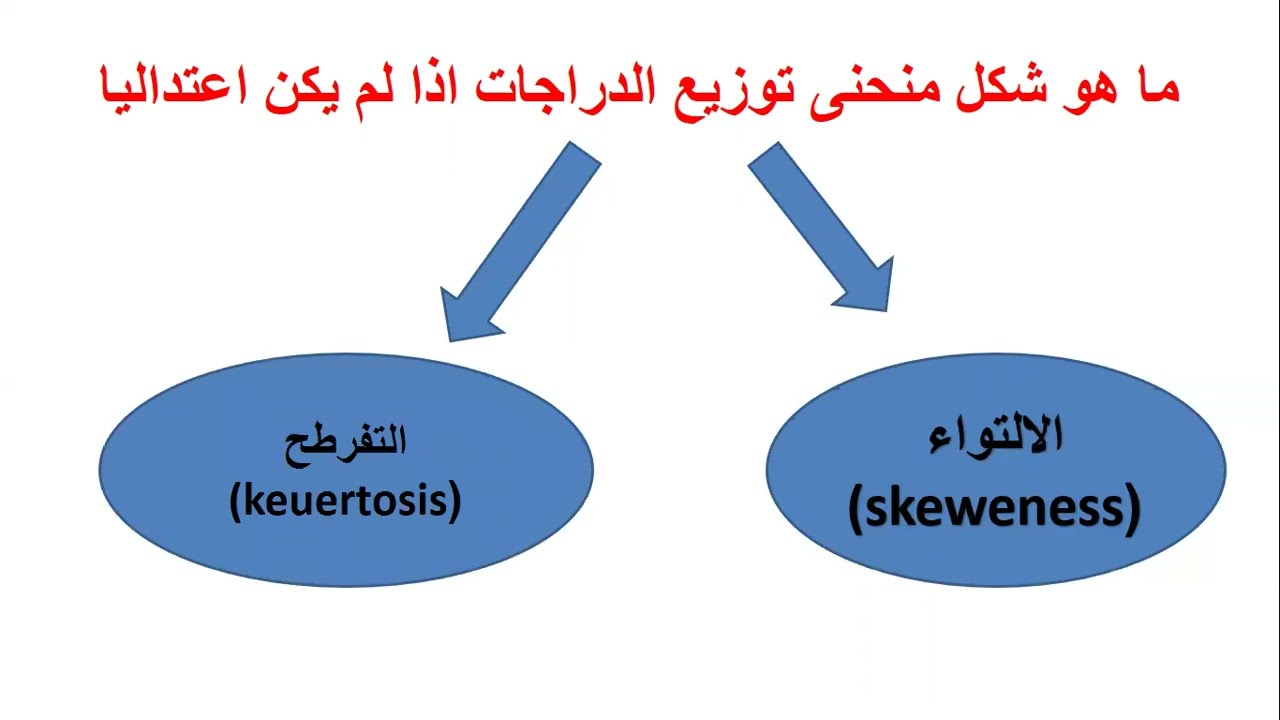 ما هو شكل منحنى توزيع الدراجات اذا لم يكن اعتداليا

الالتواء
(skeweness)

التفرطح
(keuertosis)